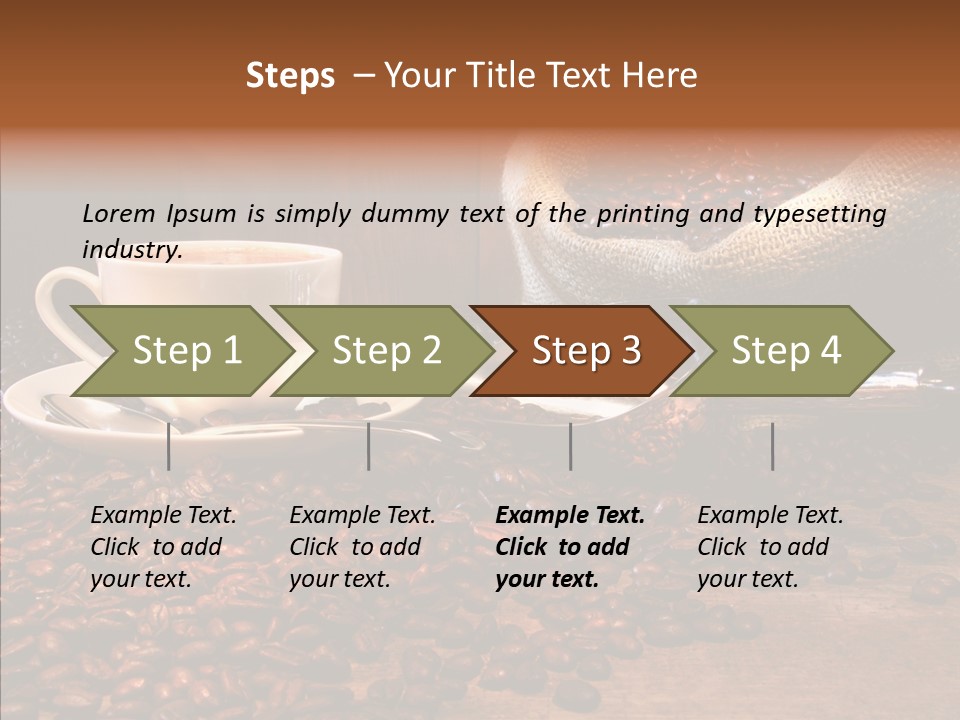 Steps – Your Title Text Here

Lorem Ipsum is simply dummy text of the printing and typesetting industry.

Step 1

Step 2

Step 3

Step 4

Example Text. Click to add your text.

Example Text. Click to add your text.

Example Text. Click to add your text.

Example Text. Click to add your text.